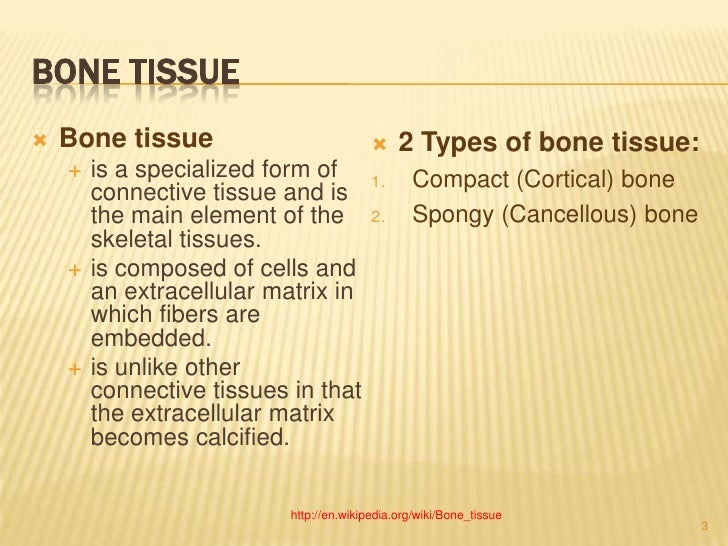 BONE TISSUE

Bone tissue

is a specialized form of connective tissue and is the main element of the skeletal tissues.

is composed of cells and an extracellular matrix in which fibers are embedded.

is unlike other connective tissues in that the extracellular matrix becomes calcified.

2 Types of bone tissue:

1. Compact (Cortical) bone
2. Spongy (Cancellous) bone

http://en.wikipedia.org/wiki/Bone_tissue

3